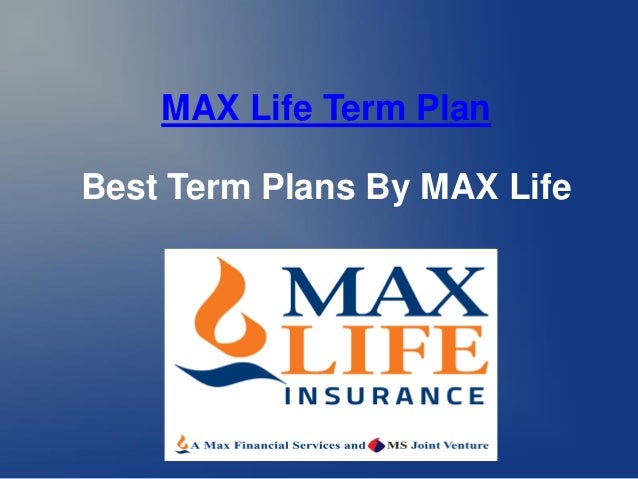 MAX Life Term Plan

Best Term Plans By MAX Life

MAX LIFE INSURANCE

A Max Financial Services and MS Joint Venture